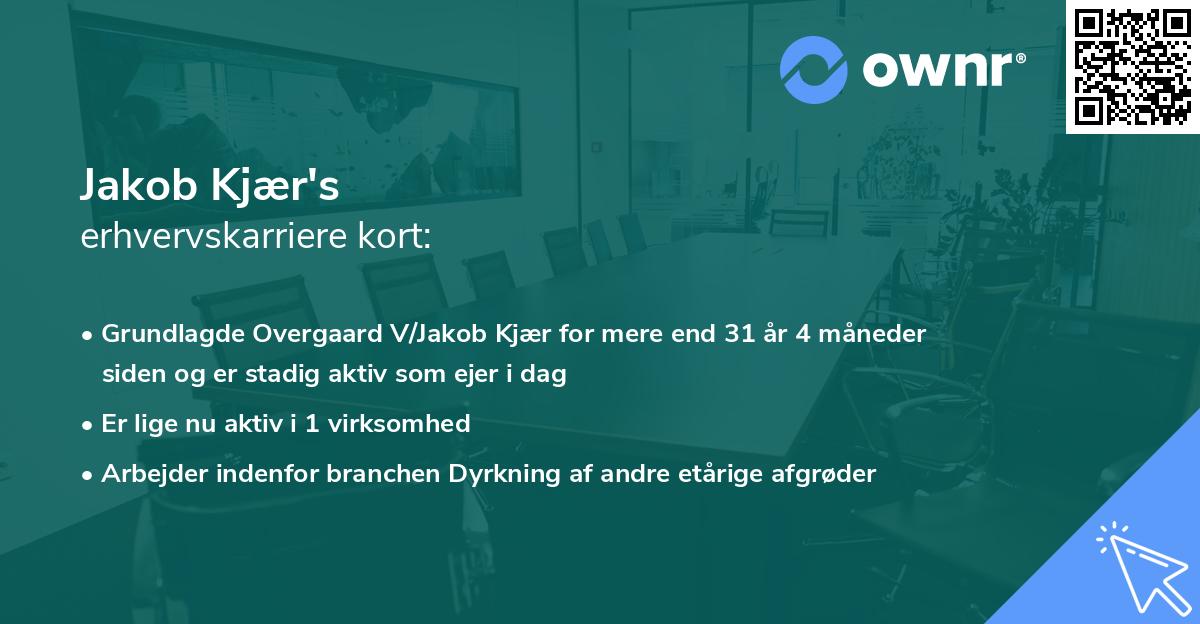 ownr®

Jakob Kjær's
erhvervskarriere kort:

• Grundlagde Overgaard V/Jakob Kjær for mere end 31 år 4 måneder siden og er stadig aktiv som ejer i dag

• Er lige nu aktiv i 1 virksomhed

• Arbejder indenfor branchen Dyrkning af andre etårige afgrøder